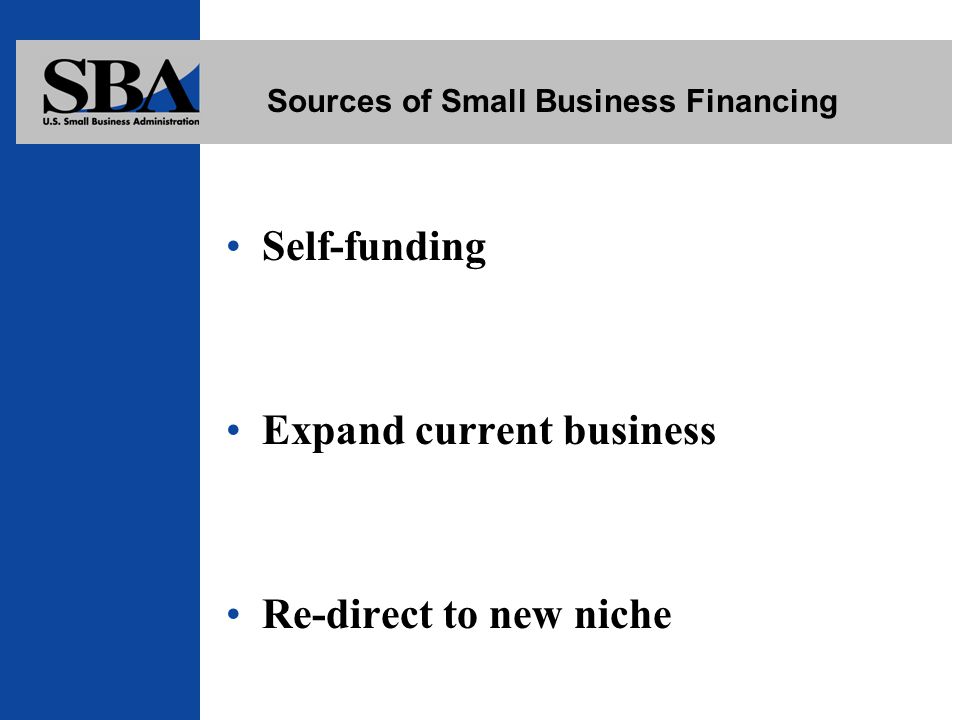 SBA
U.S. Small Business Administration

Sources of Small Business Financing

• Self-funding

• Expand current business

• Re-direct to new niche